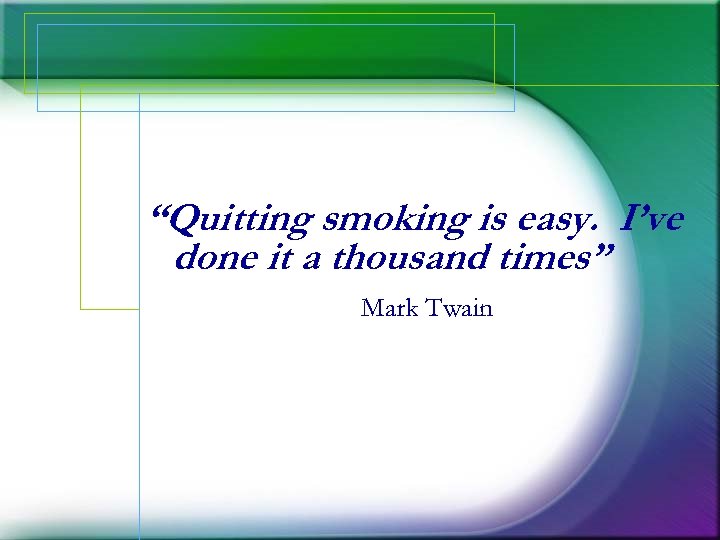 “Quitting smoking is easy. I’ve done it a thousand times”

Mark Twain